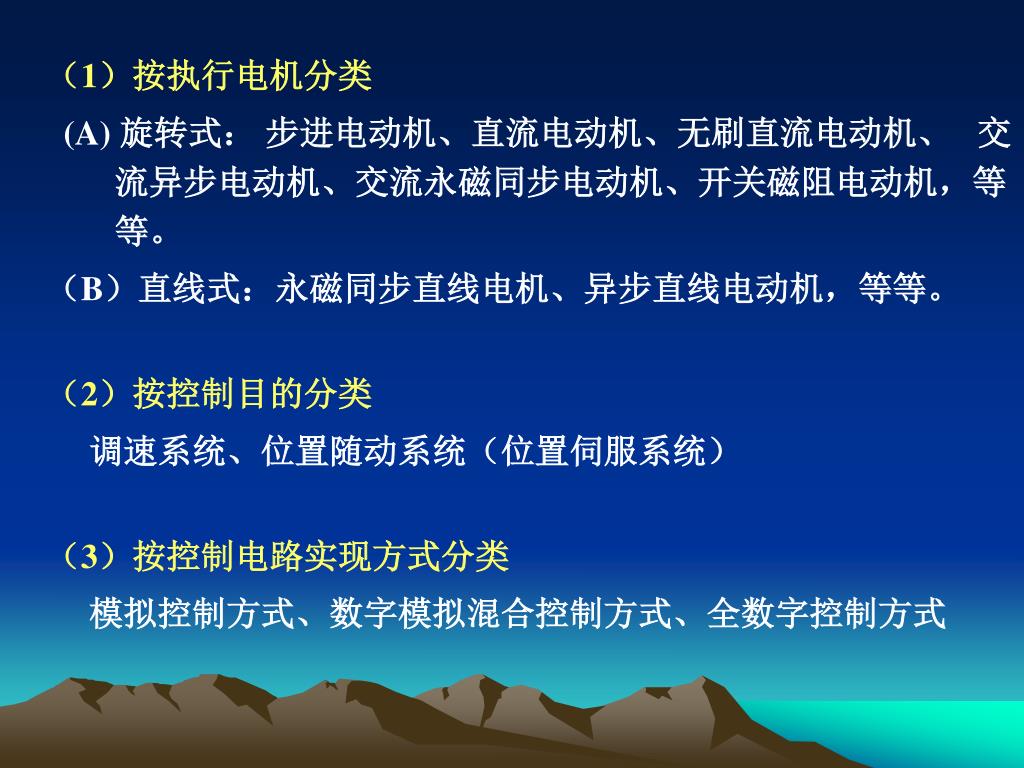 （1）按执行电机分类

(A) 旋转式： 步进电动机、直流电动机、无刷直流电动机、 交流异步电动机、交流永磁同步电动机、开关磁阻电动机，等等。

（B）直线式：永磁同步直线电机、异步直线电动机，等等。

（2）按控制目的分类

调速系统、位置随动系统（位置伺服系统）

（3）按控制电路实现方式分类

模拟控制方式、数字模拟混合控制方式、全数字控制方式